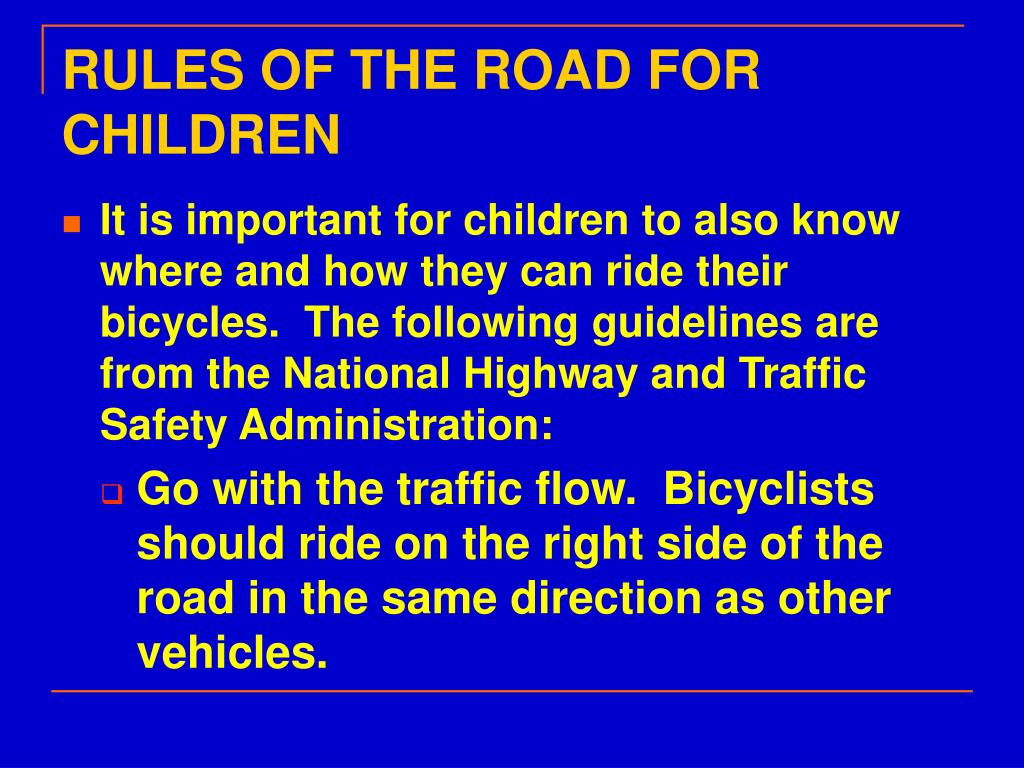 RULES OF THE ROAD FOR CHILDREN

It is important for children to also know where and how they can ride their bicycles. The following guidelines are from the National Highway and Traffic Safety Administration:

Go with the traffic flow. Bicyclists should ride on the right side of the road in the same direction as other vehicles.